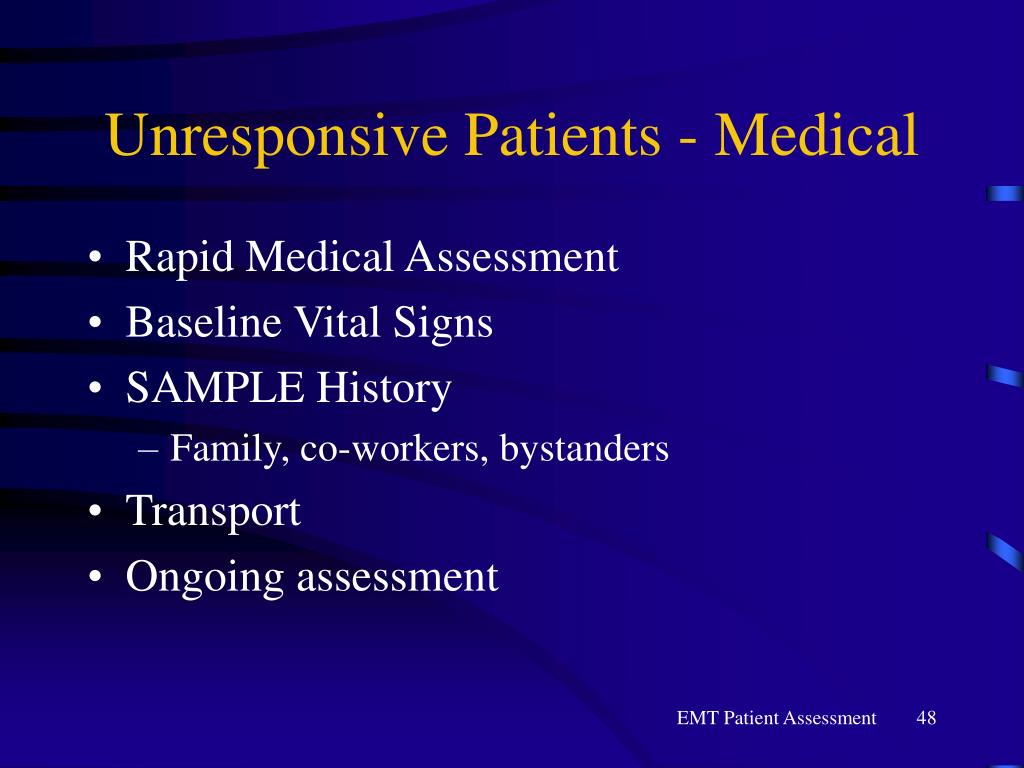 Unresponsive Patients - Medical

• Rapid Medical Assessment
• Baseline Vital Signs
• SAMPLE History
  – Family, co-workers, bystanders
• Transport
• Ongoing assessment

EMT Patient Assessment 48